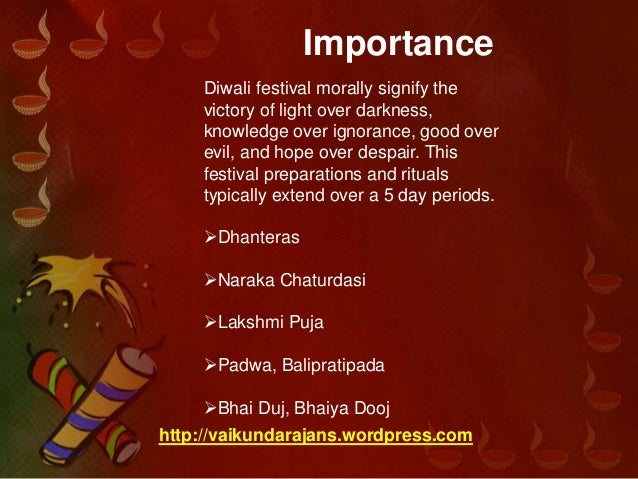 Importance

Diwali festival morally signify the victory of light over darkness, knowledge over ignorance, good over evil, and hope over despair. This festival preparations and rituals typically extend over a 5 day periods.

➢Dhanteras

➢Naraka Chaturdasi

➢Lakshmi Puja

➢Padwa, Balipratipada

➢Bhai Duj, Bhaiya Dooj

http://vaikundarajans.wordpress.com